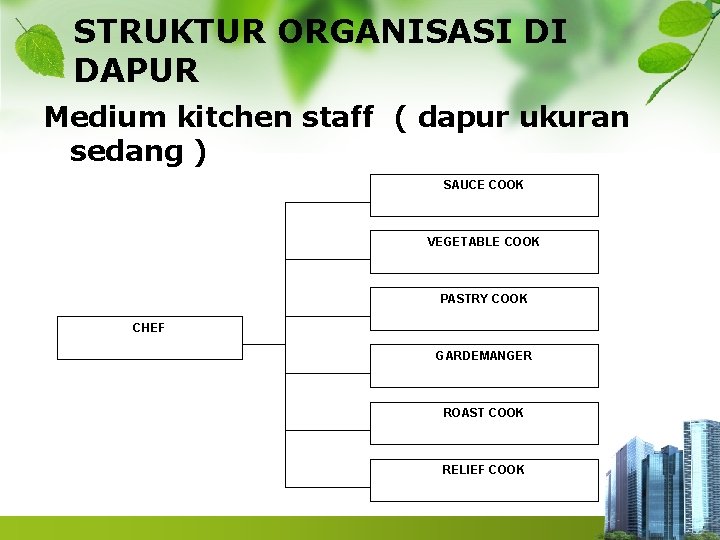 STRUKTUR ORGANISASI DI DAPUR

Medium kitchen staff ( dapur ukuran sedang )

CHEF

SAUCE COOK

VEGETABLE COOK

PASTRY COOK

GARDEMANGER

ROAST COOK

RELIEF COOK